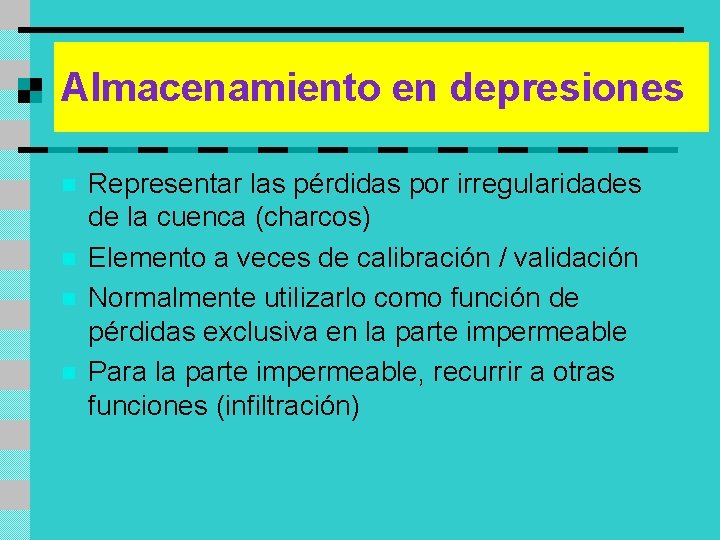 Almacenamiento en depresiones

• Representar las pérdidas por irregularidades de la cuenca (charcos)
• Elemento a veces de calibración / validación
• Normalmente utilizarlo como función de pérdidas exclusiva en la parte impermeable
• Para la parte impermeable, recurrir a otras funciones (infiltración)